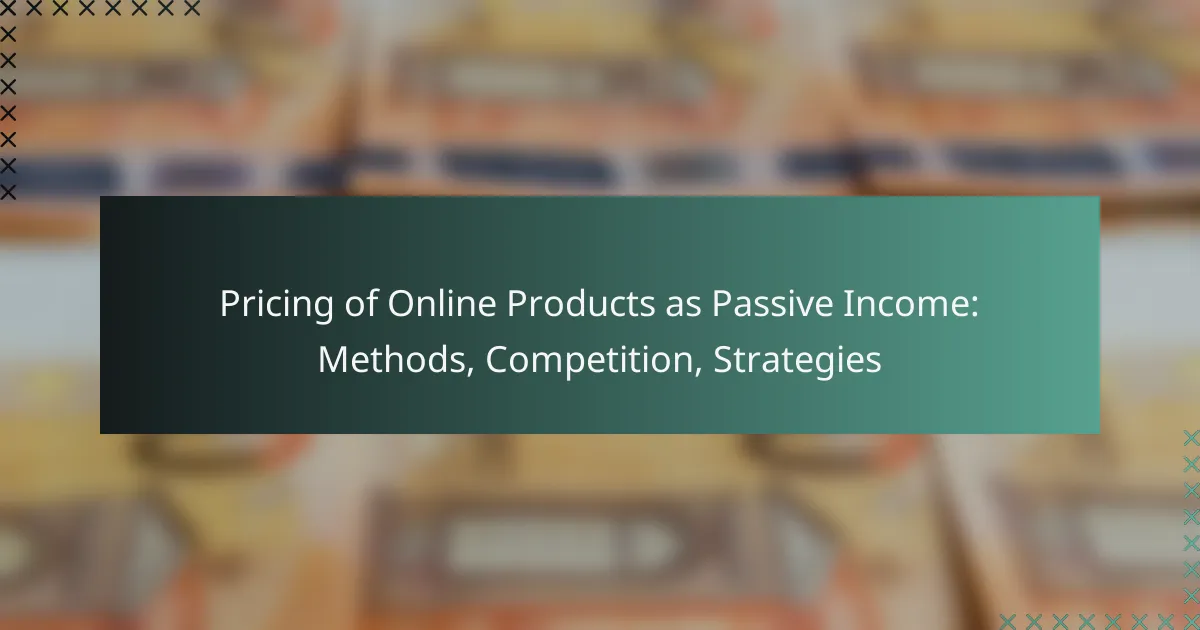 Pricing of Online Products as Passive Income: Methods, Competition, Strategies